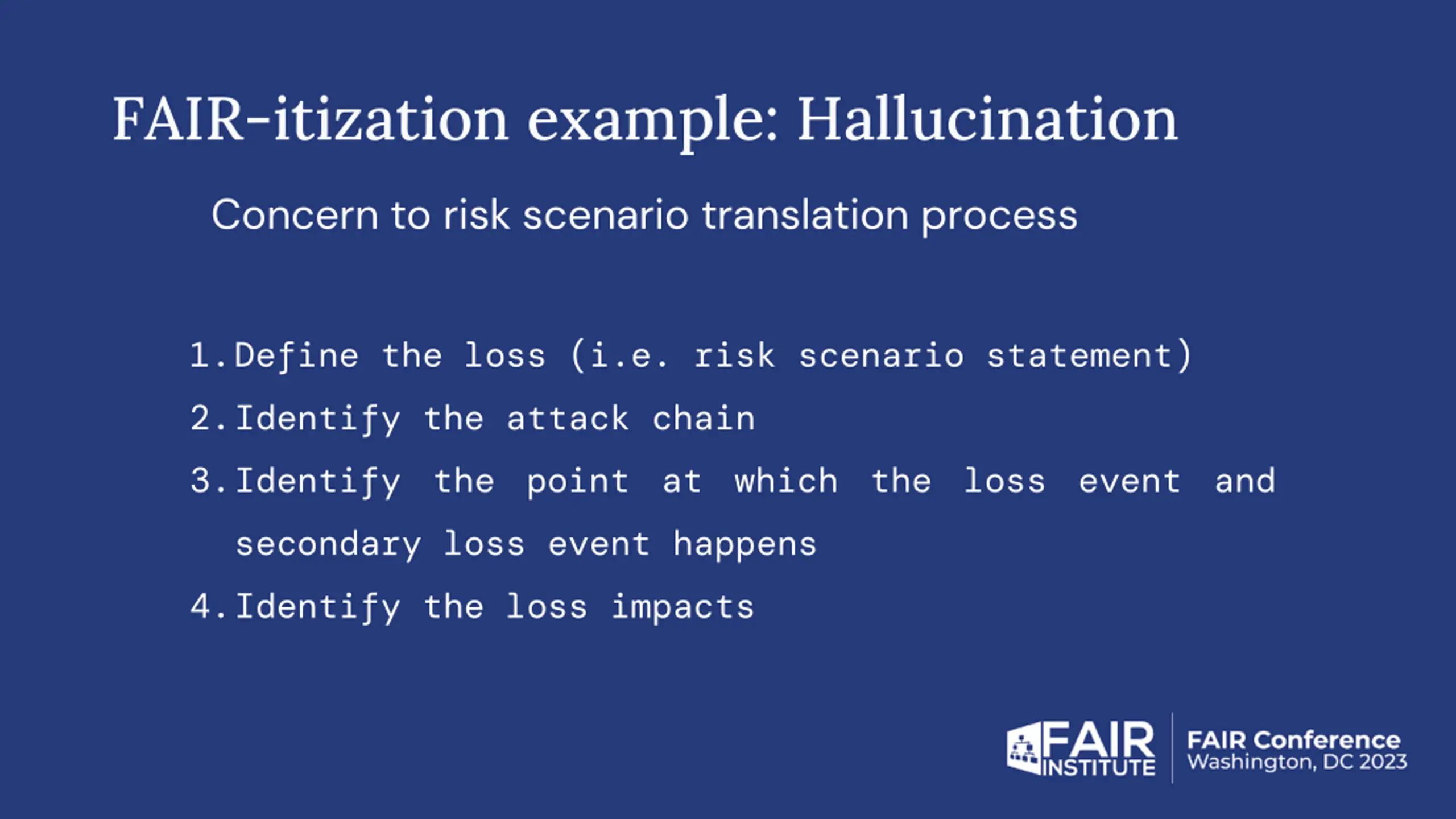 FAIR-itization example: Hallucination

Concern to risk scenario translation process

1. Define the loss (i.e. risk scenario statement)
2. Identify the attack chain
3. Identify the point at which the loss event and secondary loss event happens
4. Identify the loss impacts

FAIR INSTITUTE

FAIR Conference
Washington, DC 2023